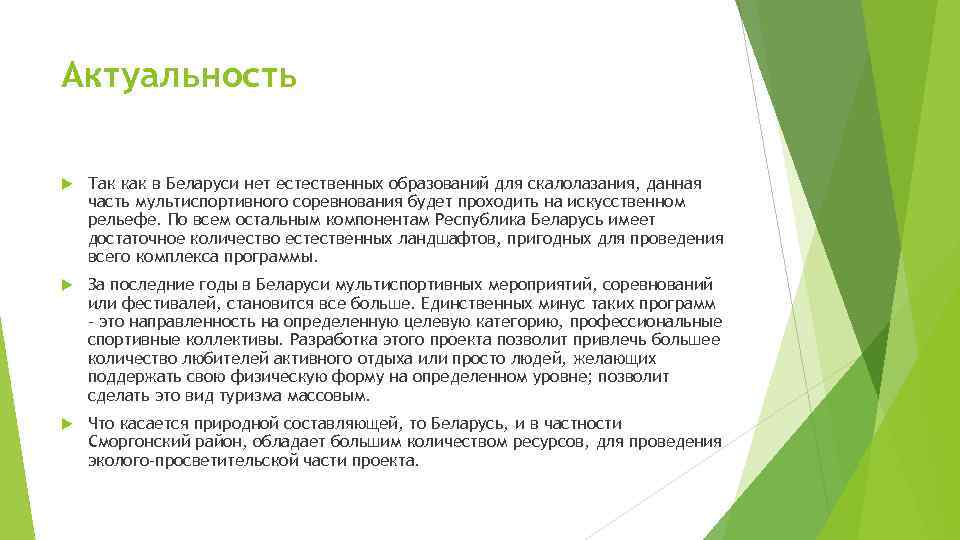 Актуальность

Так как в Беларуси нет естественных образований для скалолазания, данная часть мультиспортивного соревнования будет проходить на искусственном рельефе. По всем остальным компонентам Республика Беларусь имеет достаточное количество естественных ландшафтов, пригодных для проведения всего комплекса программы.

За последние годы в Беларуси мультиспортивных мероприятий, соревнований или фестивалей, становится все больше. Единственных минус таких программ - это направленность на определенную целевую категорию, профессиональные спортивные коллективы. Разработка этого проекта позволит привлечь большее количество любителей активного отдыха или просто людей, желающих поддержать свою физическую форму на определенном уровне; позволит сделать это вид туризма массовым.

Что касается природной составляющей, то Беларусь, и в частности Сморгонский район, обладает большим количеством ресурсов, для проведения эколого-просветительской части проекта.